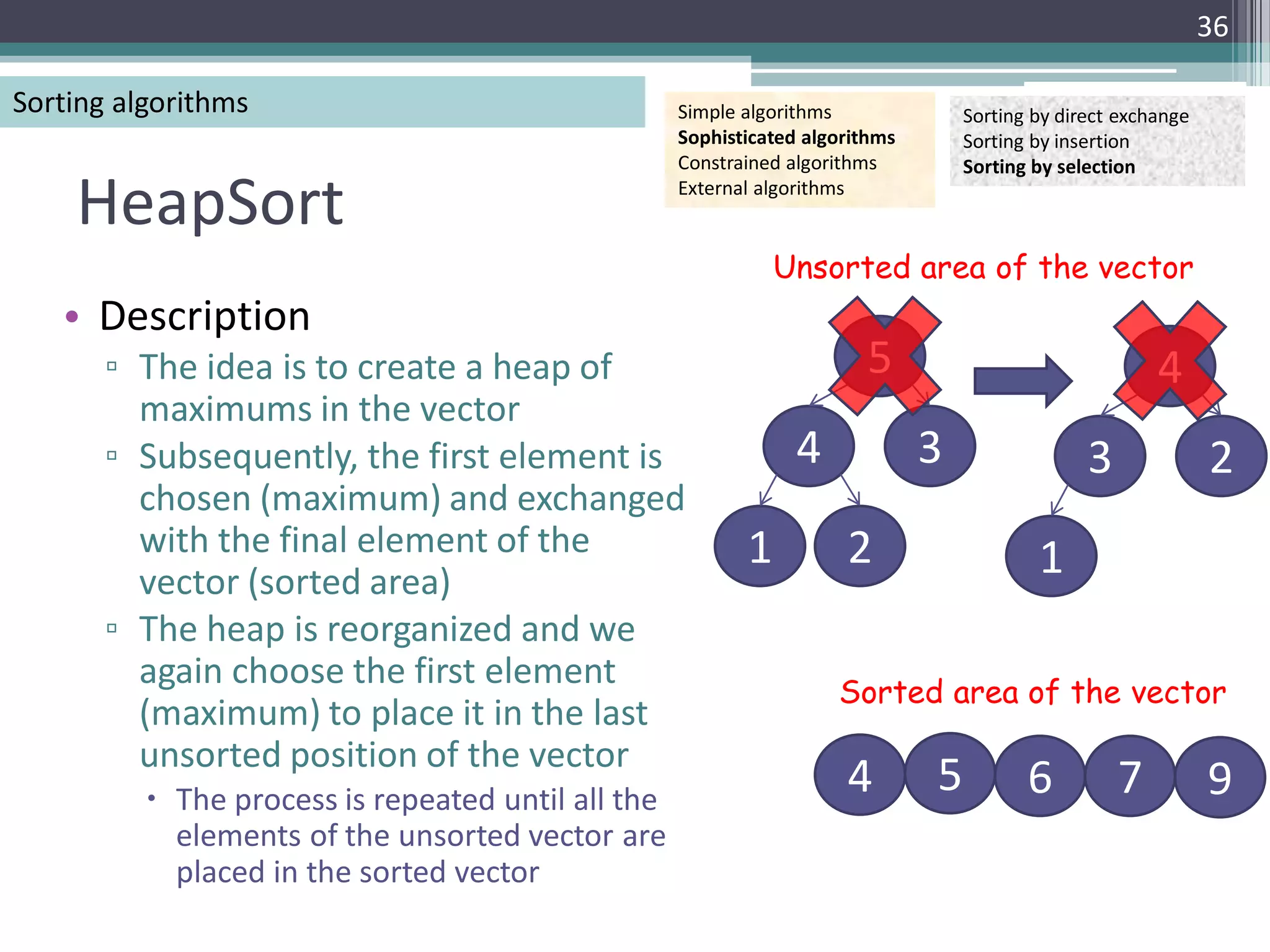 36

Sorting algorithms

Simple algorithms
**Sophisticated algorithms**
Constrained algorithms
External algorithms

Sorting by direct exchange
Sorting by insertion
**Sorting by selection**

HeapSort

• Description
▫ The idea is to create a heap of maximums in the vector
▫ Subsequently, the first element is chosen (maximum) and exchanged with the final element of the vector (sorted area)
▫ The heap is reorganized and we again choose the first element (maximum) to place it in the last unsorted position of the vector
• The process is repeated until all the elements of the unsorted vector are placed in the sorted vector

Unsorted area of the vector

5
4 3
1 2

4
3 2
1

Sorted area of the vector

4 5 6 7 9